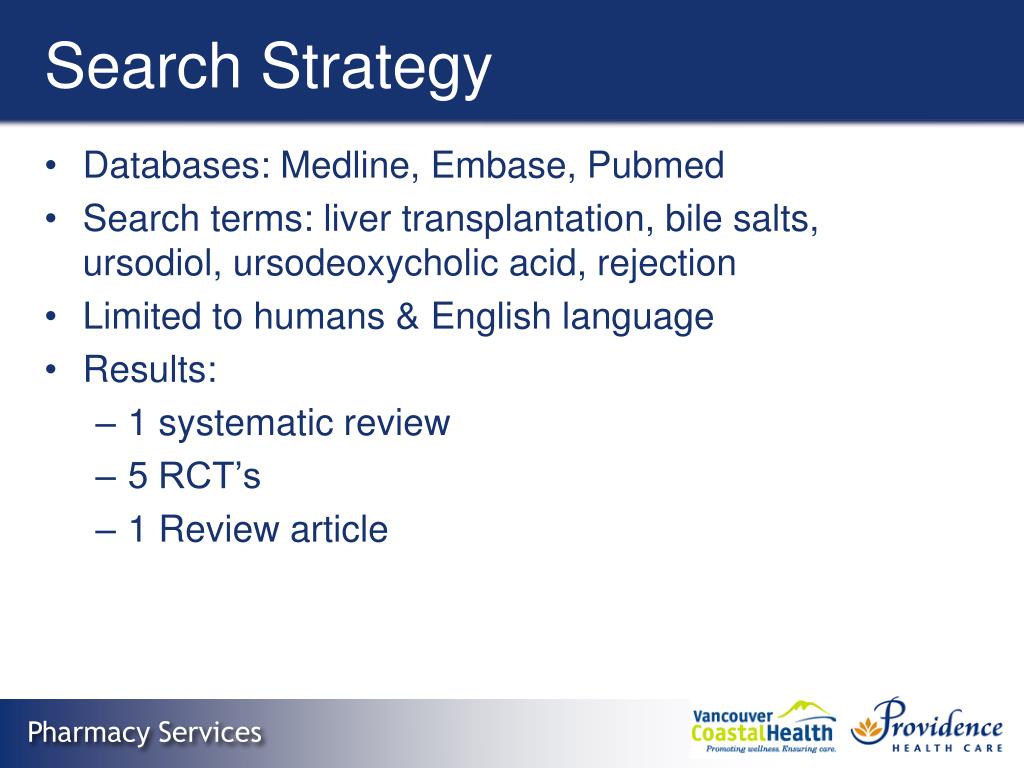 Search Strategy

• Databases: Medline, Embase, Pubmed
• Search terms: liver transplantation, bile salts, ursodiol, ursodeoxycholic acid, rejection
• Limited to humans & English language
• Results:
– 1 systematic review
– 5 RCT's
– 1 Review article

Pharmacy Services

Vancouver CoastalHealth
Promoting wellness. Ensuring care.

Providence
HEALTH CARE